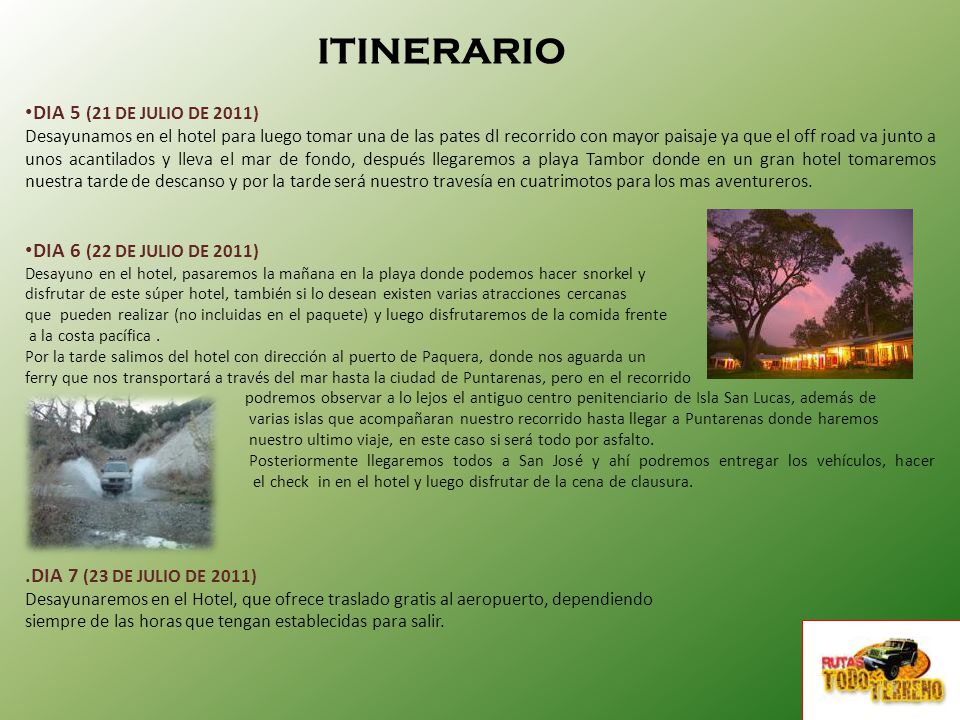 ITINERARIO

•DIA 5 (21 DE JULIO DE 2011)
Desayunamos en el hotel para luego tomar una de las pates dl recorrido con mayor paisaje ya que el off road va junto a unos acantilados y lleva el mar de fondo, después llegaremos a playa Tambor donde en un gran hotel tomaremos nuestra tarde de descanso y por la tarde será nuestro travesía en cuatrimotos para los mas aventureros.

•DIA 6 (22 DE JULIO DE 2011)
Desayuno en el hotel, pasaremos la mañana en la playa donde podemos hacer snorkel y disfrutar de este súper hotel, también si lo desean existen varias atracciones cercanas que pueden realizar (no incluidas en el paquete) y luego disfrutaremos de la comida frente a la costa pacífica .
Por la tarde salimos del hotel con dirección al puerto de Paquera, donde nos aguarda un ferry que nos transportará a través del mar hasta la ciudad de Puntarenas, pero en el recorrido podremos observar a lo lejos el antiguo centro penitenciario de Isla San Lucas, además de varias islas que acompañaran nuestro recorrido hasta llegar a Puntarenas donde haremos nuestro ultimo viaje, en este caso si será todo por asfalto.
Posteriormente llegaremos todos a San José y ahí podremos entregar los vehículos, hacer el check in en el hotel y luego disfrutar de la cena de clausura.

.DIA 7 (23 DE JULIO DE 2011)
Desayunaremos en el Hotel, que ofrece traslado gratis al aeropuerto, dependiendo siempre de las horas que tengan establecidas para salir.

RUTAS TODO TERRENO